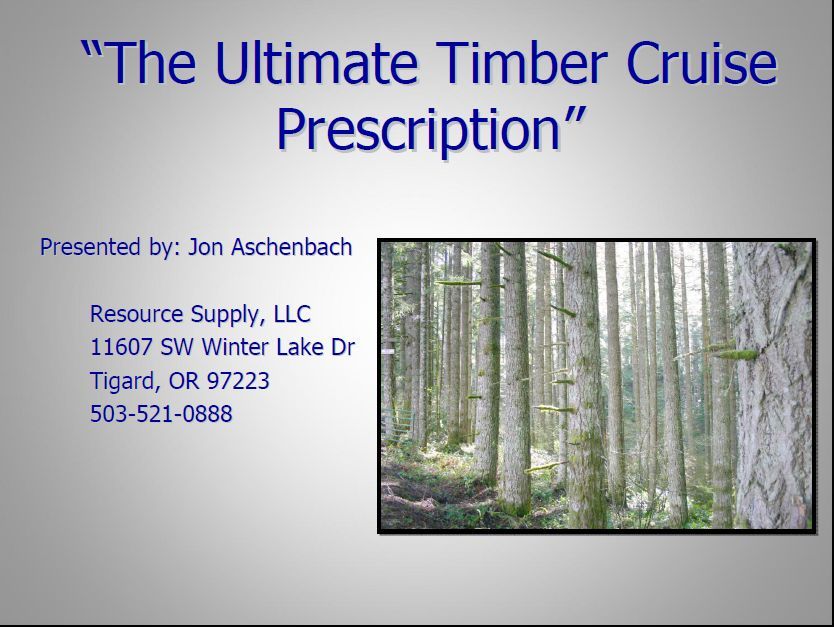 “The Ultimate Timber Cruise Prescription”

Presented by: Jon Aschenbach

Resource Supply, LLC
11607 SW Winter Lake Dr
Tigard, OR 97223
503-521-0888